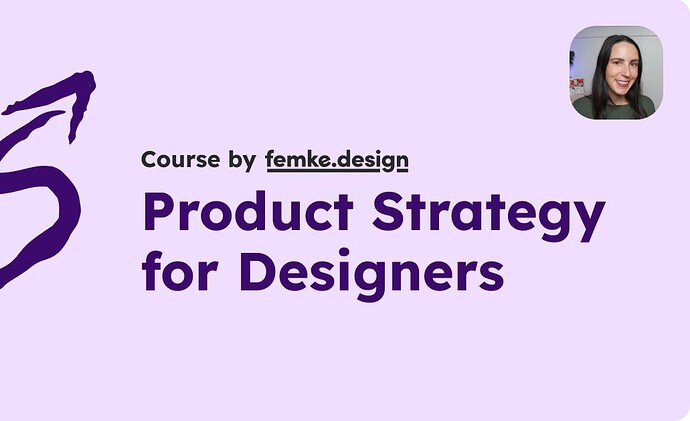 Course by femke.design

Product Strategy for Designers